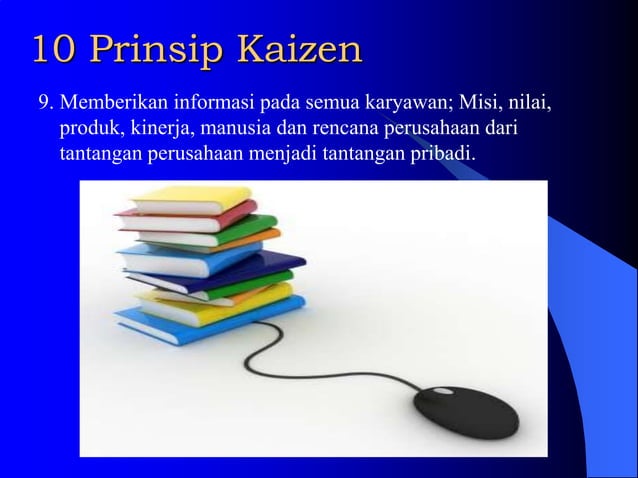 10 Prinsip Kaizen

9. Memberikan informasi pada semua karyawan; Misi, nilai, produk, kinerja, manusia dan rencana perusahaan dari tantangan perusahaan menjadi tantangan pribadi.